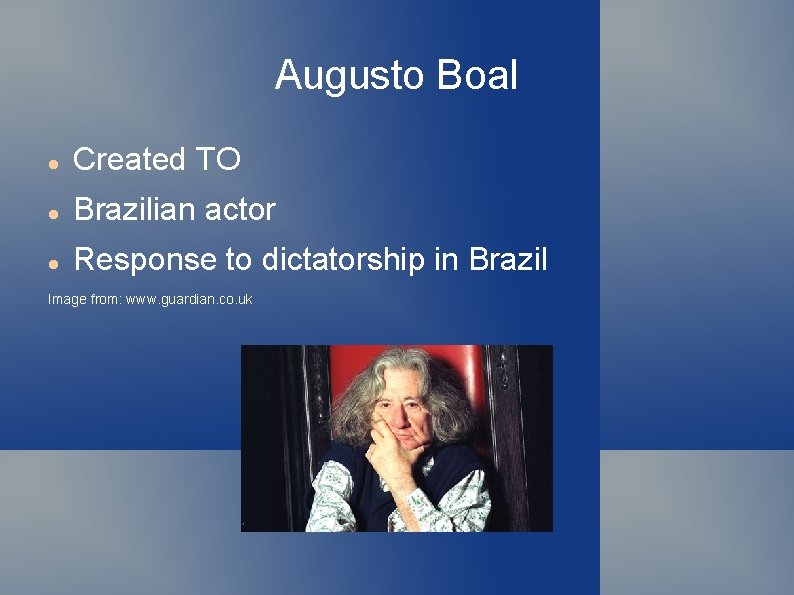 Augusto Boal

- Created TO
- Brazilian actor
- Response to dictatorship in Brazil

Image from: www.guardian.co.uk